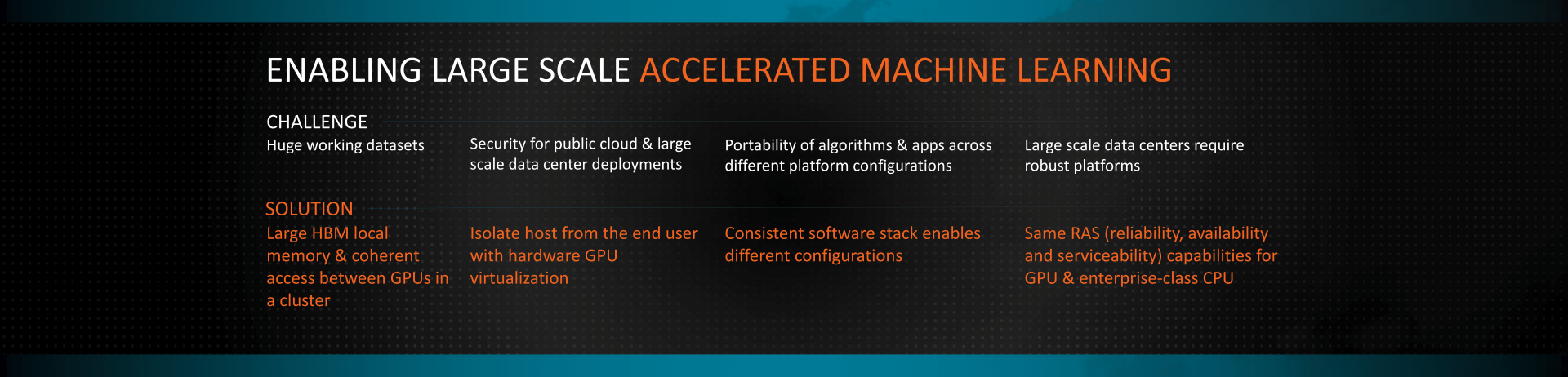 ENABLING LARGE SCALE ACCELERATED MACHINE LEARNING

CHALLENGE

Huge working datasets

Security for public cloud & large scale data center deployments

Portability of algorithms & apps across different platform configurations

Large scale data centers require robust platforms

SOLUTION

Large HBM local memory & coherent access between GPUs in a cluster

Isolate host from the end user with hardware GPU virtualization

Consistent software stack enables different configurations

Same RAS (reliability, availability and serviceability) capabilities for GPU & enterprise-class CPU